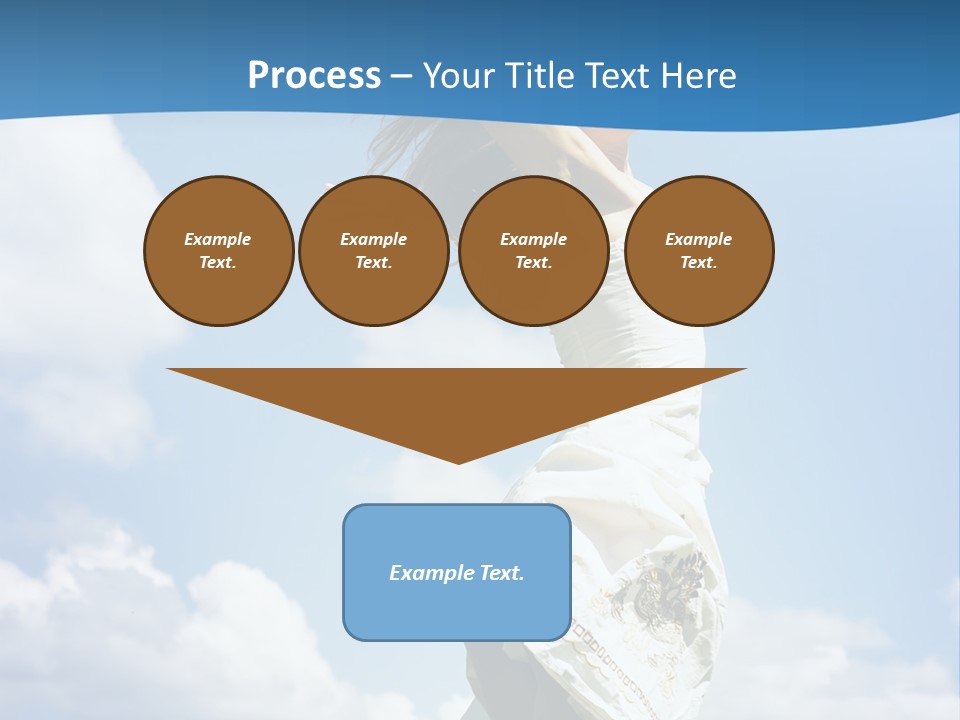 Process – Your Title Text Here

Example Text.

Example Text.

Example Text.

Example Text.

Example Text.